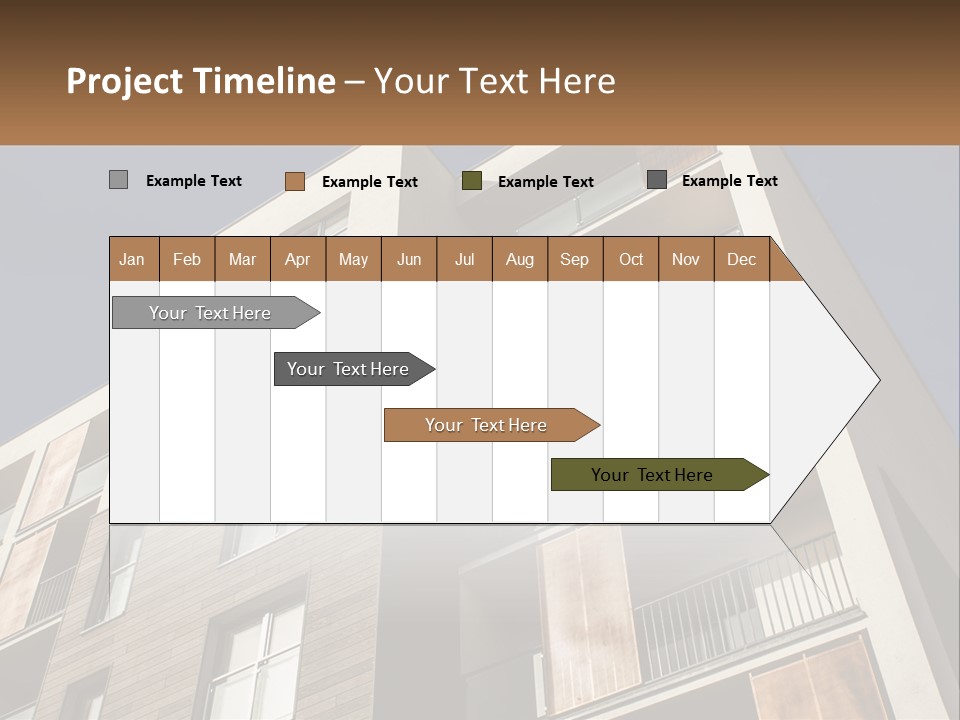 Project Timeline – Your Text Here

Example Text Example Text Example Text Example Text

| Jan | Feb | Mar | Apr | May | Jun | Jul | Aug | Sep | Oct | Nov | Dec |
|---|---|---|---|---|---|---|---|---|---|---|---|

Your Text Here

Your Text Here

Your Text Here

Your Text Here